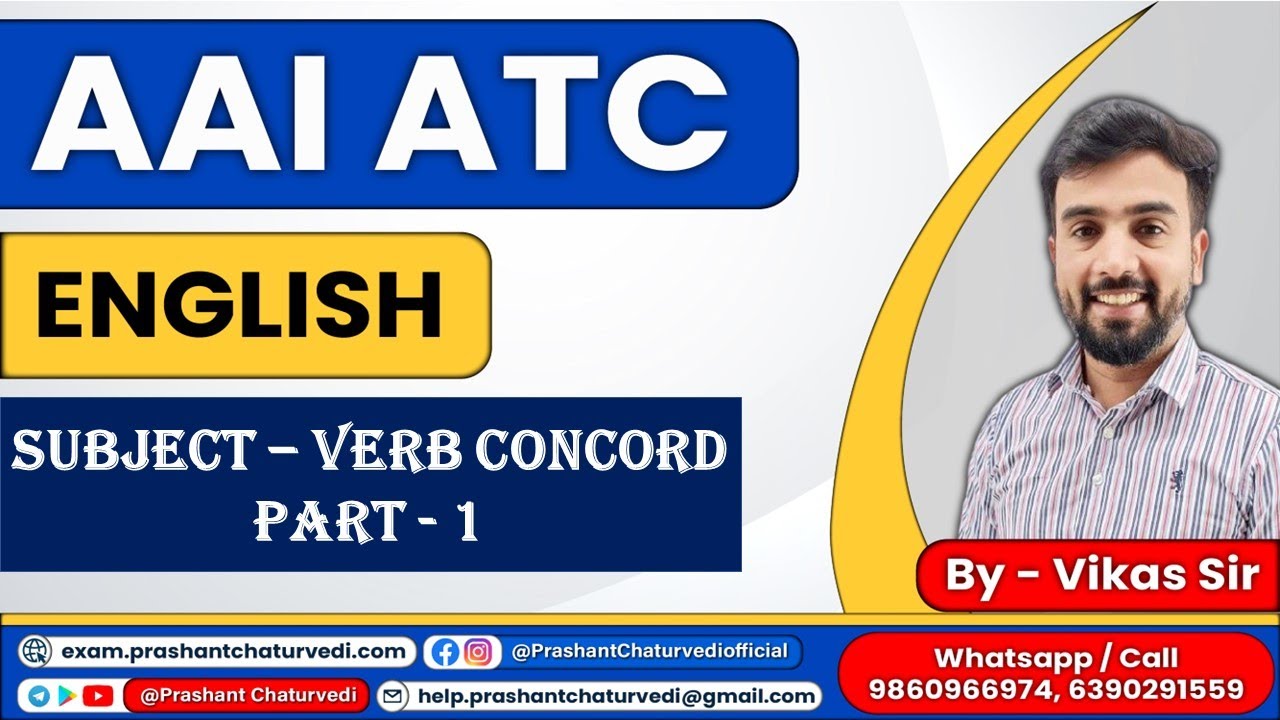 AAI ATC

ENGLISH

SUBJECT – VERB CONCORD
PART - 1

By - Vikas Sir

exam.prashantchaturvedi.com

@PrashantChaturvediofficial

@Prashant Chaturvedi

help.prashantchaturvedi@gmail.com

Whatsapp / Call
9860966974, 6390291559